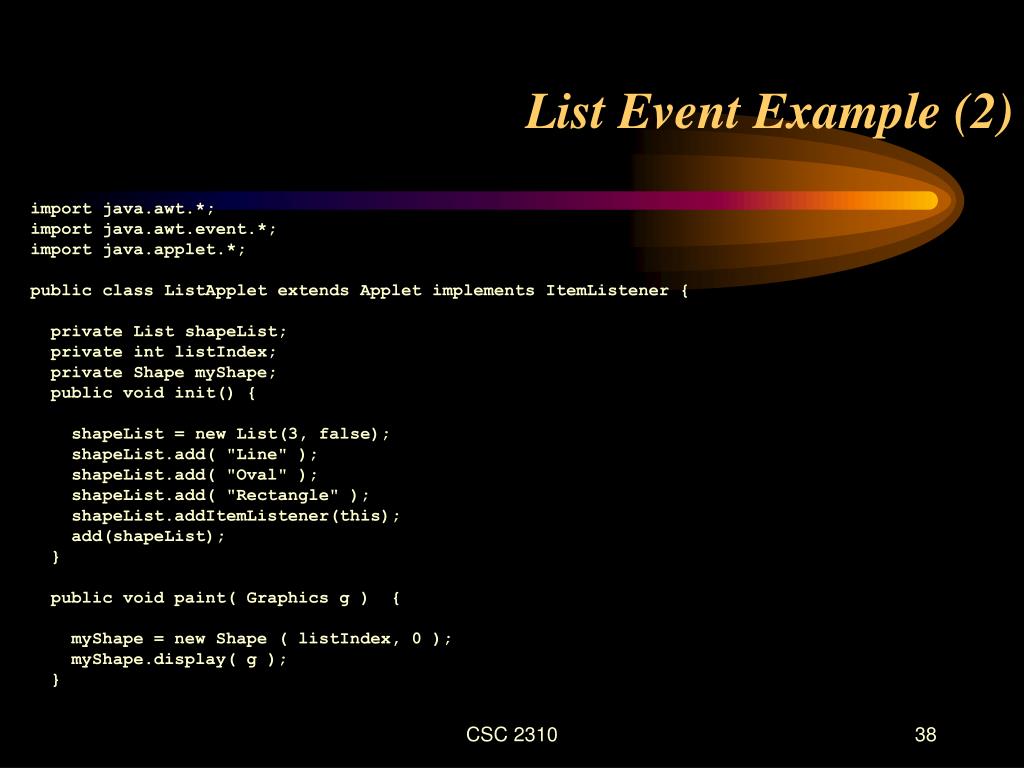 List Event Example (2)

import java.awt.*;
import java.awt.event.*;
import java.applet.*;

public class ListApplet extends Applet implements ItemListener {

  private List shapeList;
  private int listIndex;
  private Shape myShape;
  public void init() {

    shapeList = new List(3, false);
    shapeList.add( "Line" );
    shapeList.add( "Oval" );
    shapeList.add( "Rectangle" );
    shapeList.addItemListener(this);
    add(shapeList);
  }

  public void paint( Graphics g )  {

    myShape = new Shape ( listIndex, 0 );
    myShape.display( g );
  }

CSC 2310

38